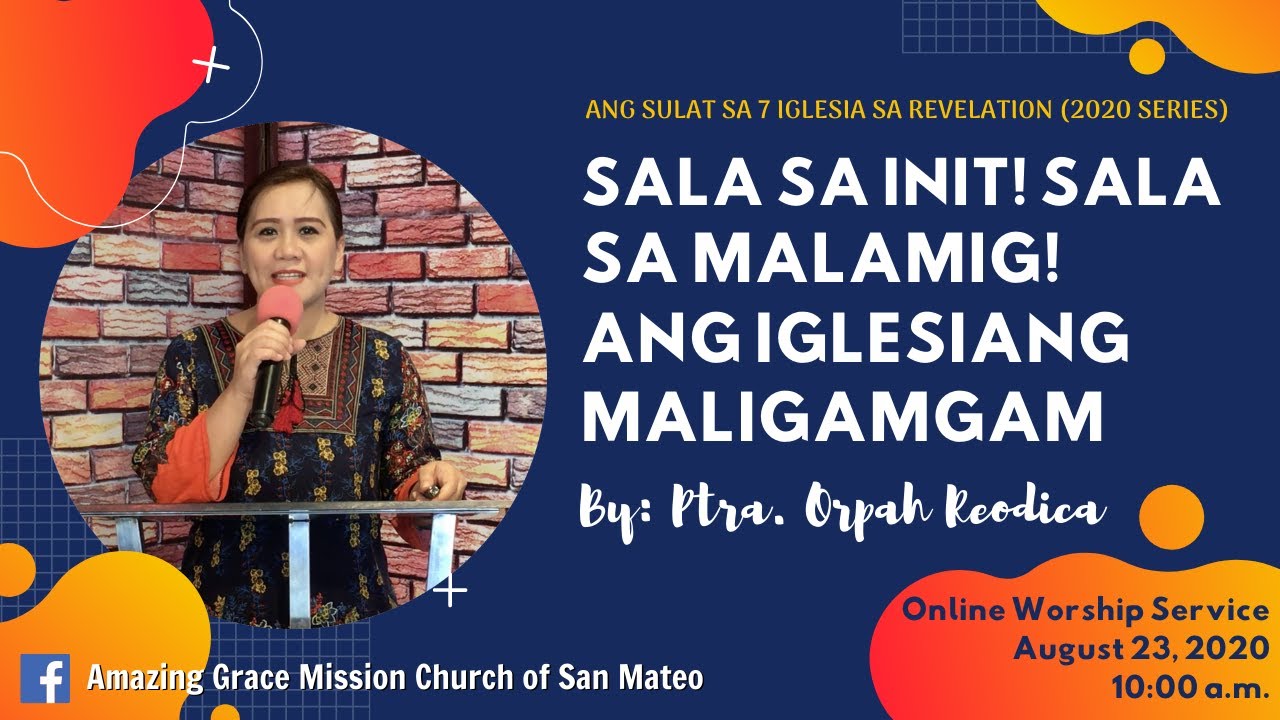 ANG SULAT SA 7 IGLESIA SA REVELATION (2020 SERIES)

SALA SA INIT! SALA SA MALAMIG! ANG IGLESIANG MALIGAMGAM

By: Ptra. Orpah Reodica

Online Worship Service
August 23, 2020
10:00 a.m.

Amazing Grace Mission Church of San Mateo